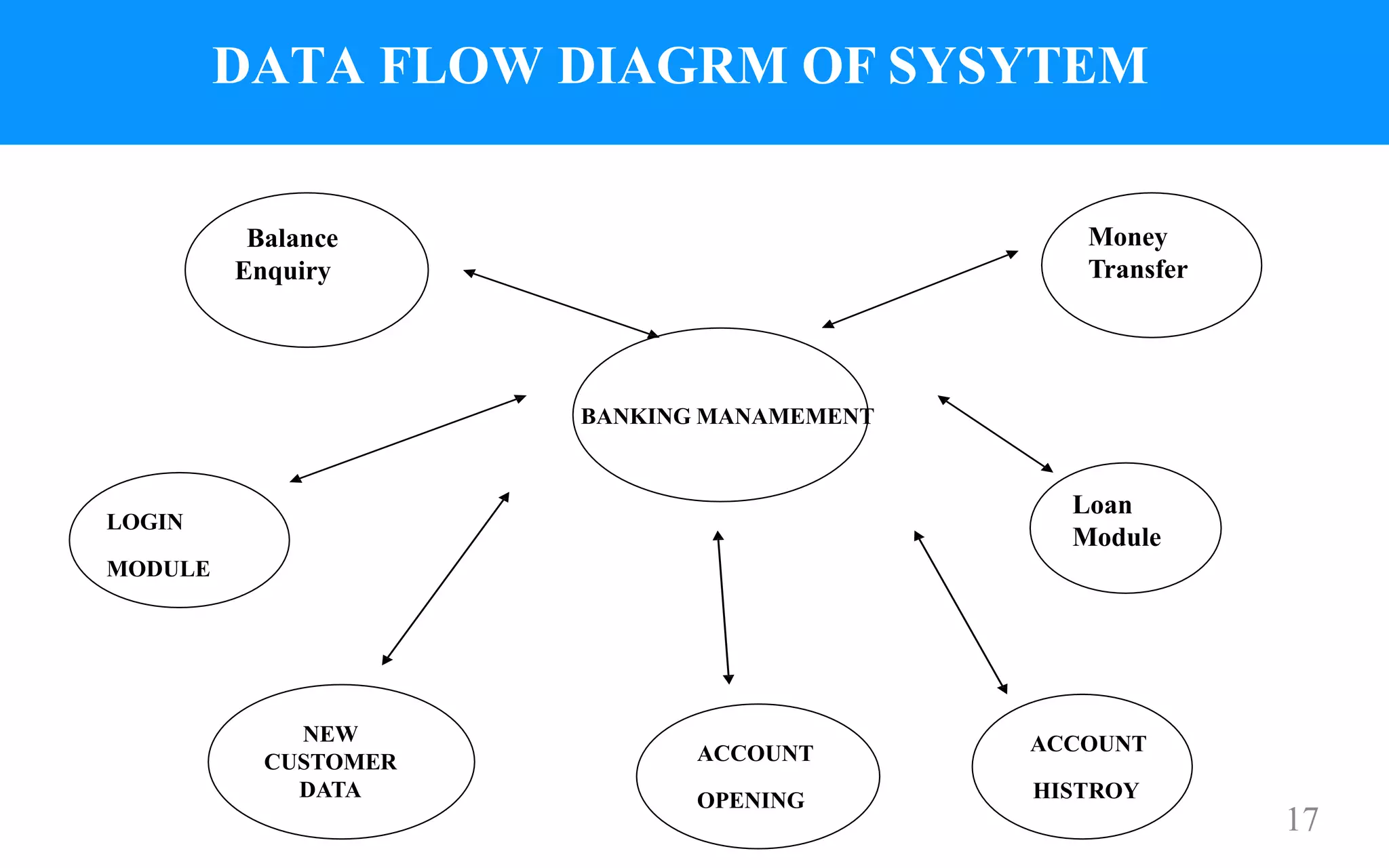 DATA FLOW DIAGRM OF SYSYTEM

Balance Enquiry

Money Transfer

BANKING MANAMEMENT

LOGIN

MODULE

Loan Module

NEW CUSTOMER DATA

ACCOUNT

OPENING

ACCOUNT

HISTROY

17